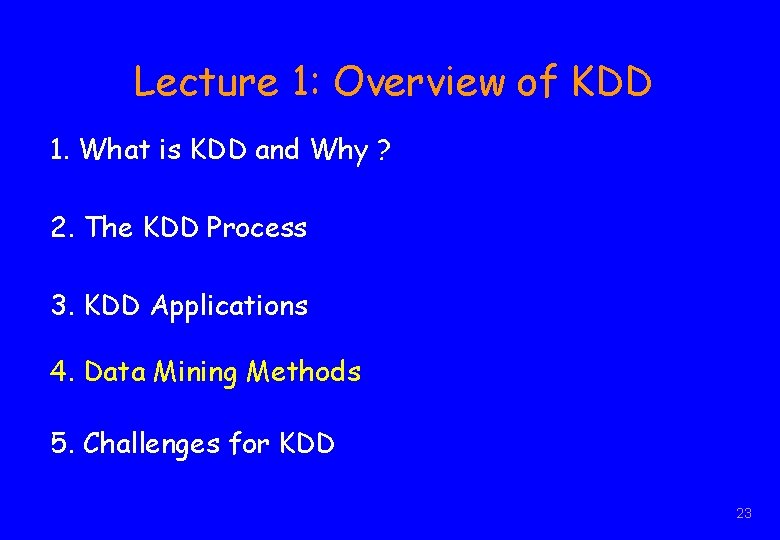 Lecture 1: Overview of KDD

1. What is KDD and Why ?

2. The KDD Process

3. KDD Applications

4. Data Mining Methods

5. Challenges for KDD

23